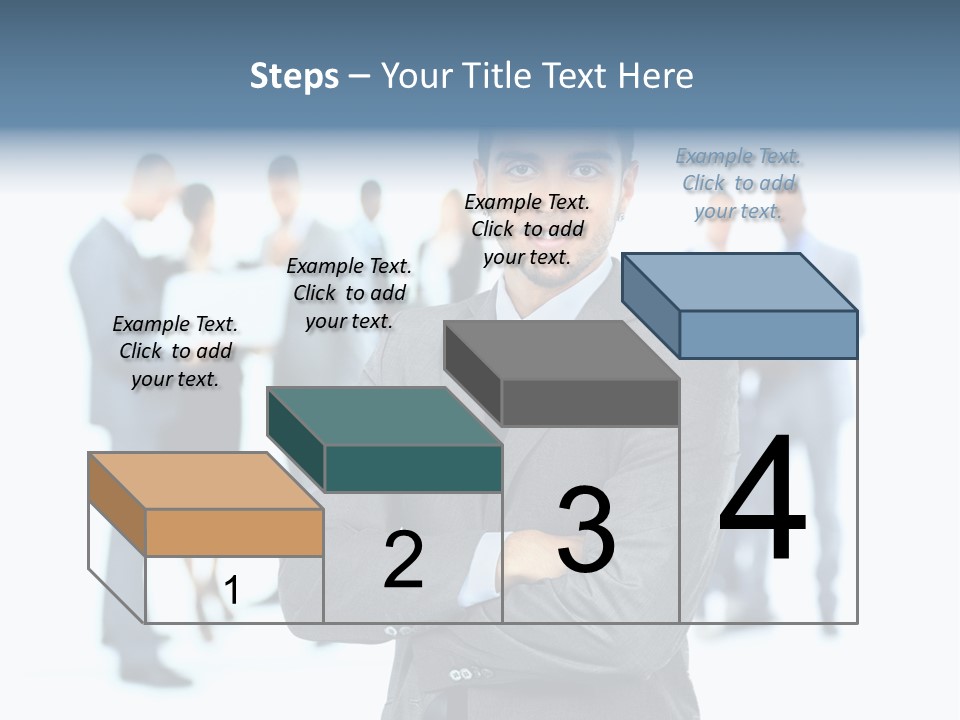 Steps – Your Title Text Here

Example Text. Click to add your text.

Example Text. Click to add your text.

Example Text. Click to add your text.

Example Text. Click to add your text.

1

2

3

4